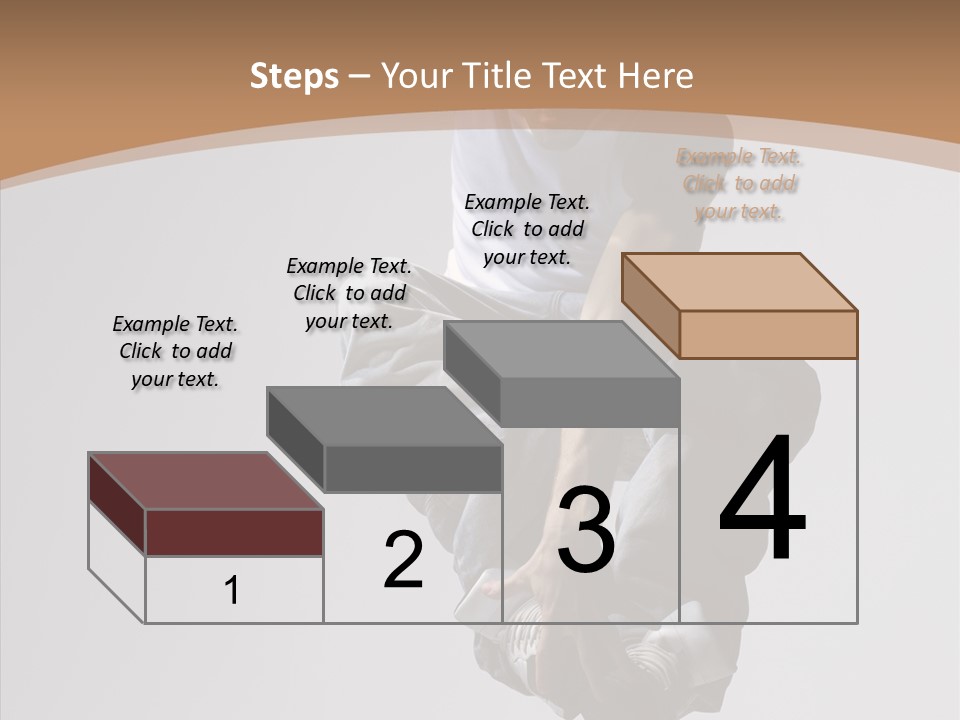 Steps – Your Title Text Here

Example Text. Click to add your text.

Example Text. Click to add your text.

Example Text. Click to add your text.

Example Text. Click to add your text.

1

2

3

4